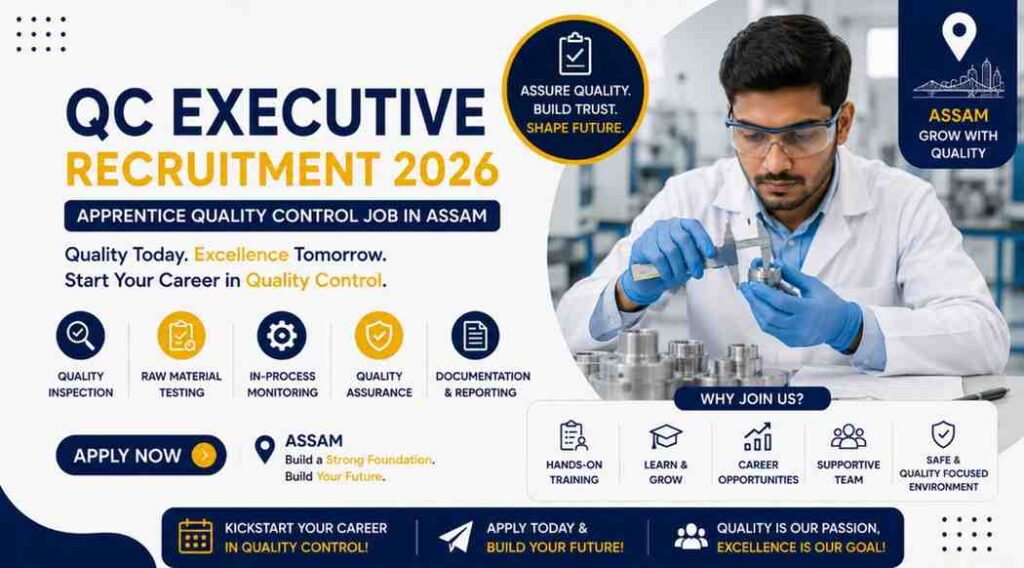 QC EXECUTIVE RECRUITMENT 2026

APPRENTICE QUALITY CONTROL JOB IN ASSAM

Quality Today. Excellence Tomorrow. Start Your Career in Quality Control.

ASSURE QUALITY. BUILD TRUST. SHAPE FUTURE.

ASSAM
GROW WITH QUALITY

QUALITY INSPECTION
RAW MATERIAL TESTING
IN-PROCESS MONITORING
QUALITY ASSURANCE
DOCUMENTATION & REPORTING

APPLY NOW

ASSAM
Build a Strong Foundation. Build Your Future.

WHY JOIN US?
HANDS-ON TRAINING
LEARN & GROW
CAREER OPPORTUNITIES
SUPPORTIVE TEAM
SAFE & QUALITY FOCUSED ENVIRONMENT

KICKSTART YOUR CAREER IN QUALITY CONTROL!
APPLY TODAY & BUILD YOUR FUTURE!
QUALITY IS OUR PASSION, EXCELLENCE IS OUR GOAL!